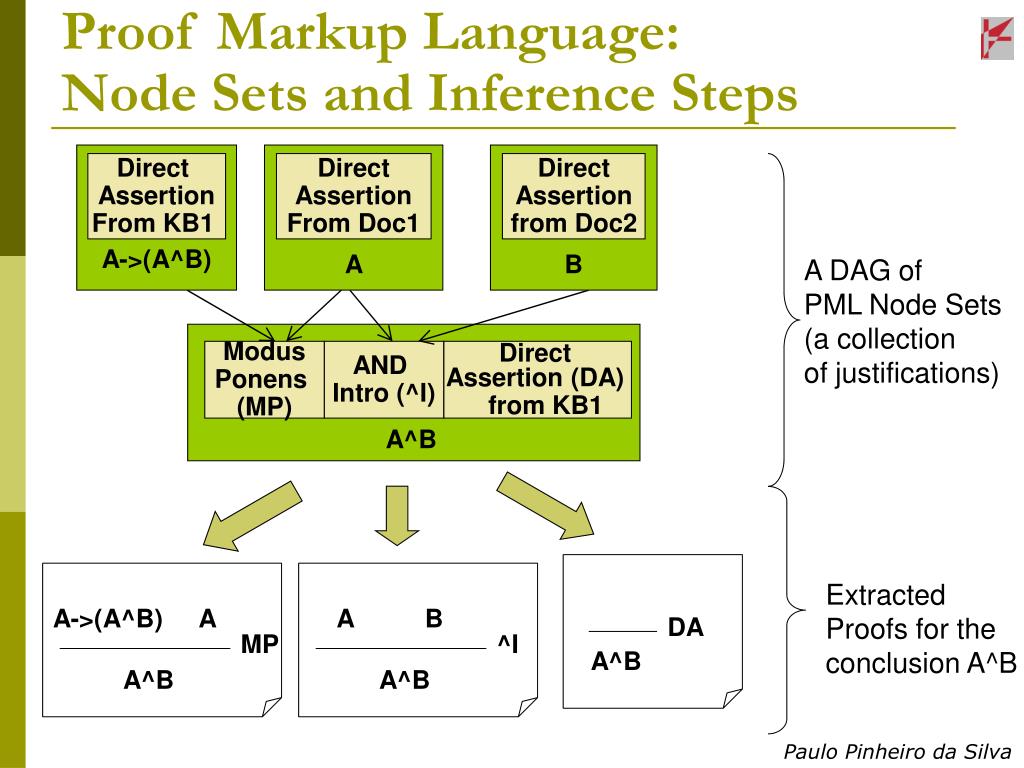 Proof Markup Language:
Node Sets and Inference Steps

Direct Assertion From KB1
A->(A^B)

Direct Assertion From Doc1
A

Direct Assertion from Doc2
B

Modus Ponens (MP)

AND Intro (^I)

Direct Assertion (DA) from KB1

A^B

A DAG of PML Node Sets (a collection of justifications)

A->(A^B) A
MP
A^B

A B
^I
A^B

DA
A^B

Extracted Proofs for the conclusion A^B

Paulo Pinheiro da Silva